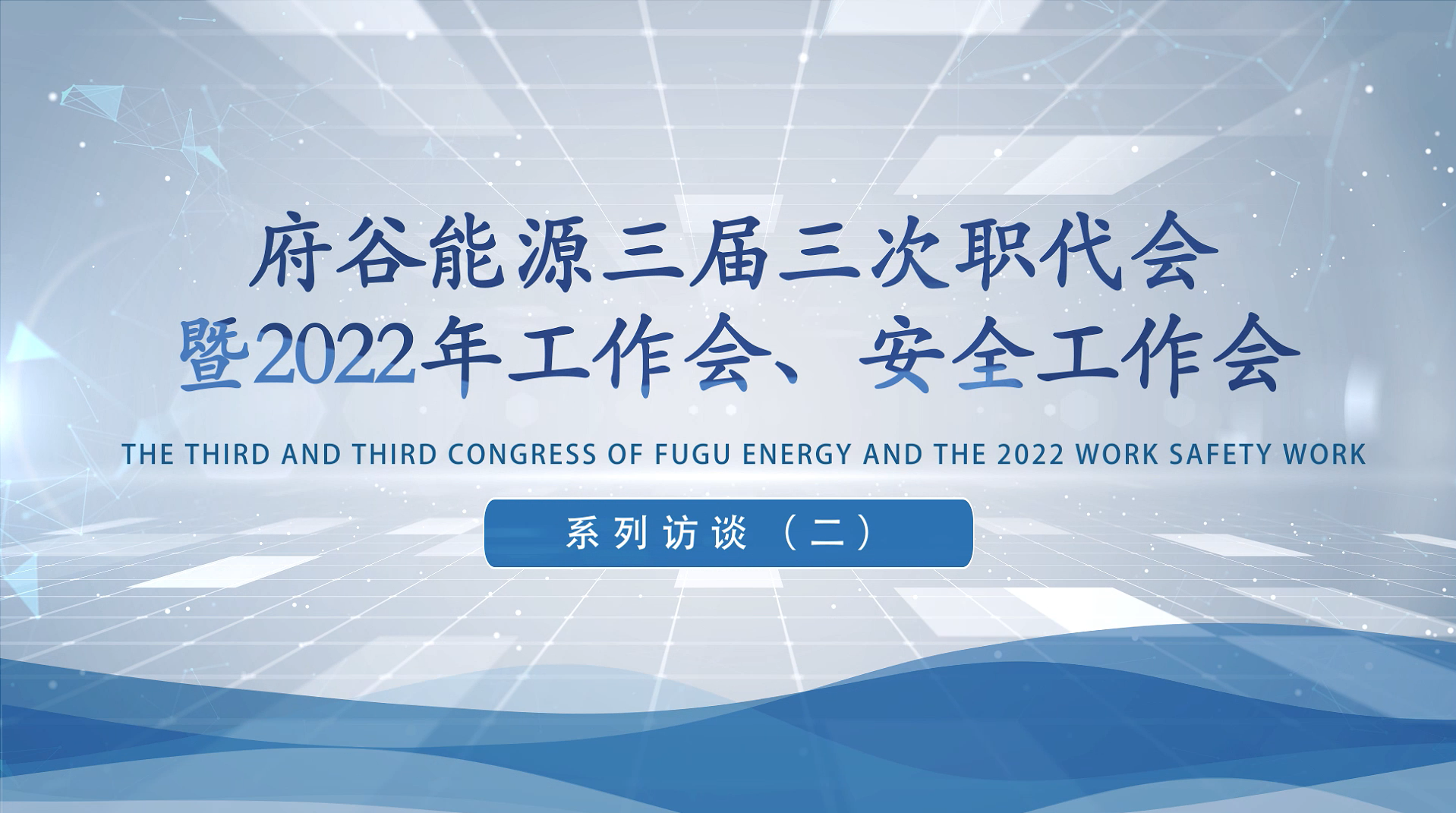 府谷能源三届三次职代会
暨2022年工作会、安全工作会

THE THIRD AND THIRD CONGRESS OF FUGU ENERGY AND THE 2022 WORK SAFETY WORK

系列访谈（二）